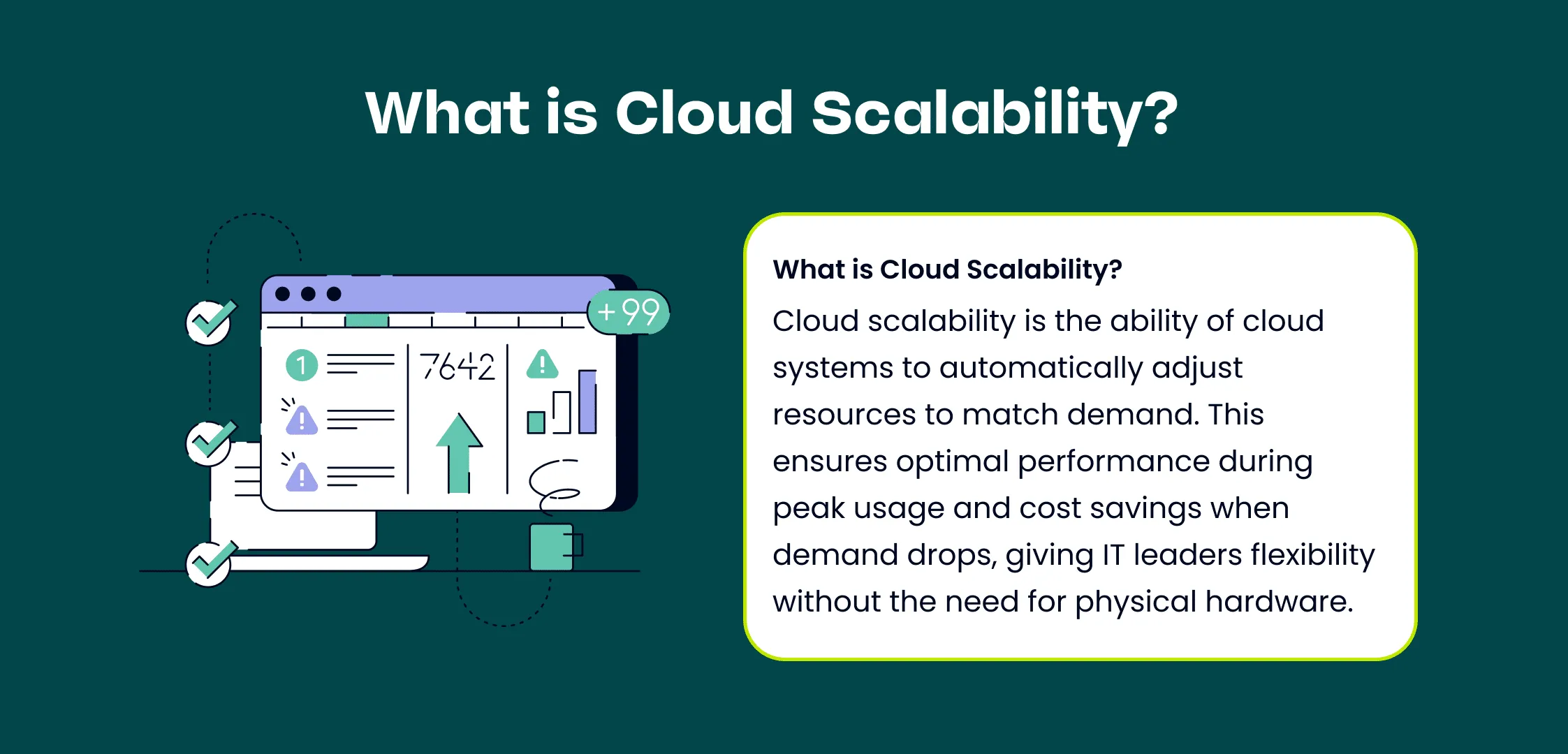 What is Cloud Scalability?

+99

1

7642

What is Cloud Scalability?

Cloud scalability is the ability of cloud systems to automatically adjust resources to match demand. This ensures optimal performance during peak usage and cost savings when demand drops, giving IT leaders flexibility without the need for physical hardware.